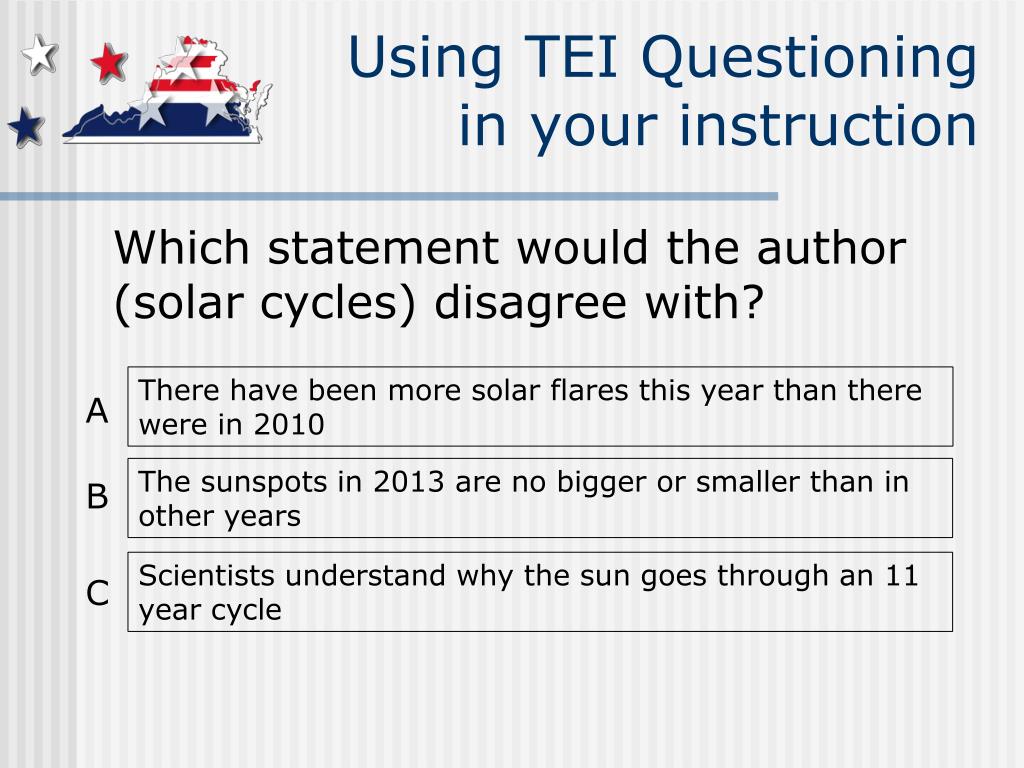 Using TEI Questioning in your instruction

Which statement would the author (solar cycles) disagree with?

A There have been more solar flares this year than there were in 2010

B The sunspots in 2013 are no bigger or smaller than in other years

C Scientists understand why the sun goes through an 11 year cycle